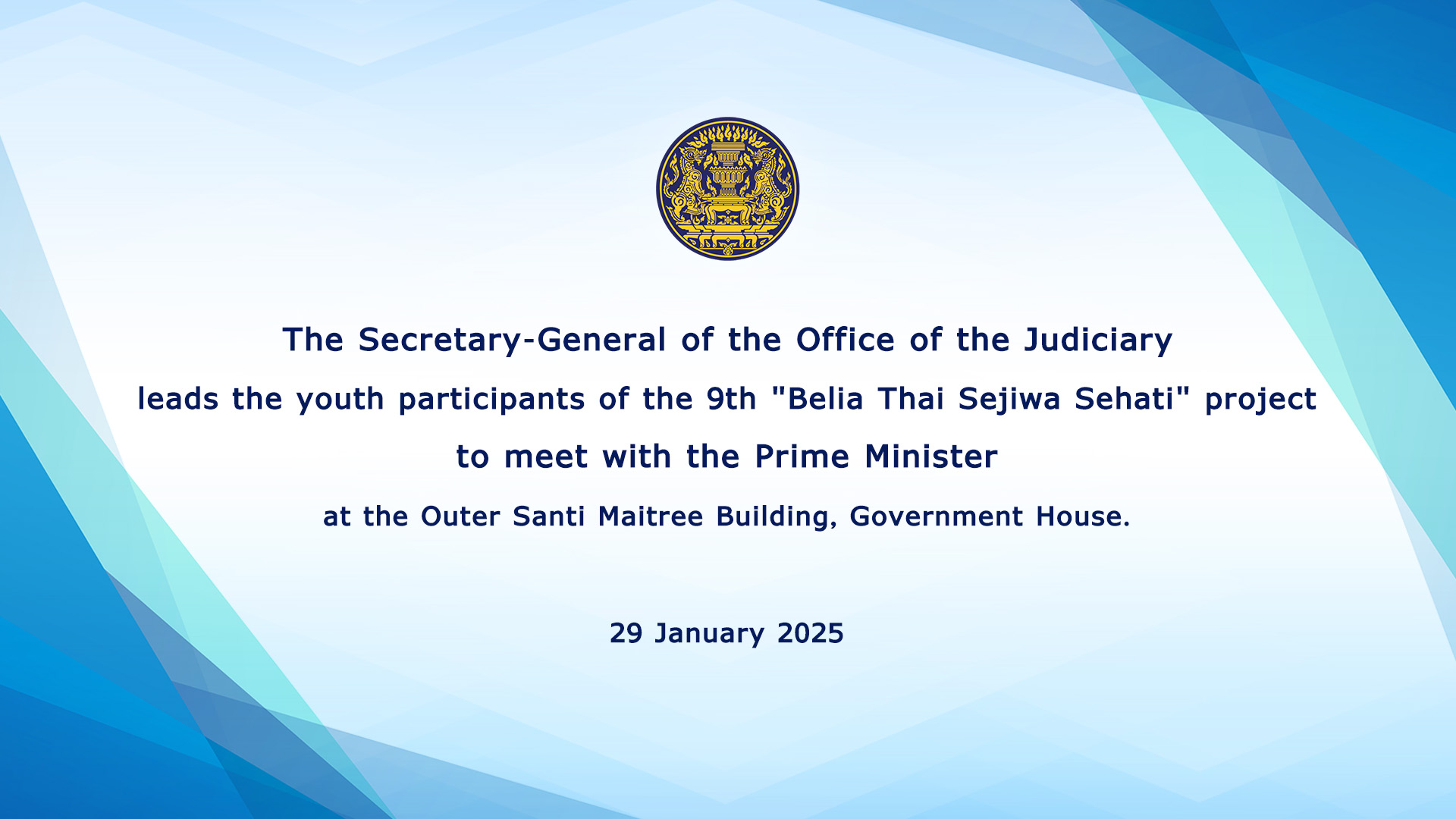 The Secretary-General of the Office of the Judiciary leads the youth participants of the 9th "Belia Thai Sejiwa Sehati" project to meet with the Prime Minister at the Outer Santi Maitree Building, Government House.

29 January 2025